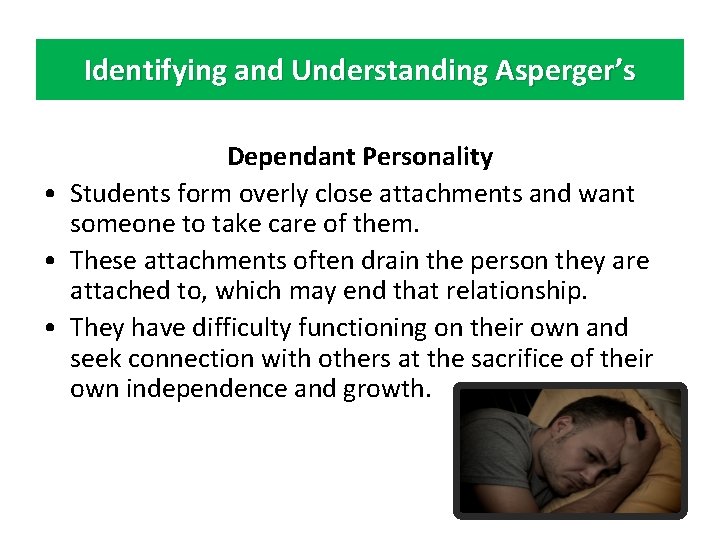 Identifying and Understanding Asperger's

Dependant Personality

• Students form overly close attachments and want someone to take care of them.

• These attachments often drain the person they are attached to, which may end that relationship.

• They have difficulty functioning on their own and seek connection with others at the sacrifice of their own independence and growth.